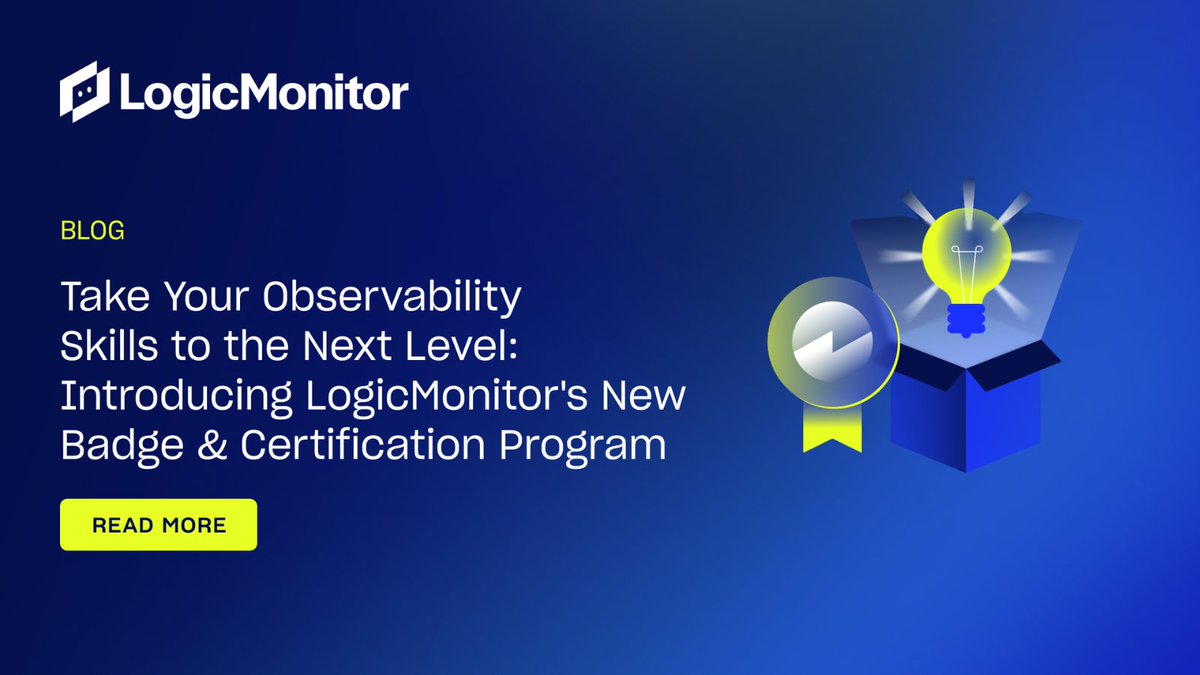 LogicMonitor

BLOG

Take Your Observability Skills to the Next Level: Introducing LogicMonitor's New Badge & Certification Program

READ MORE